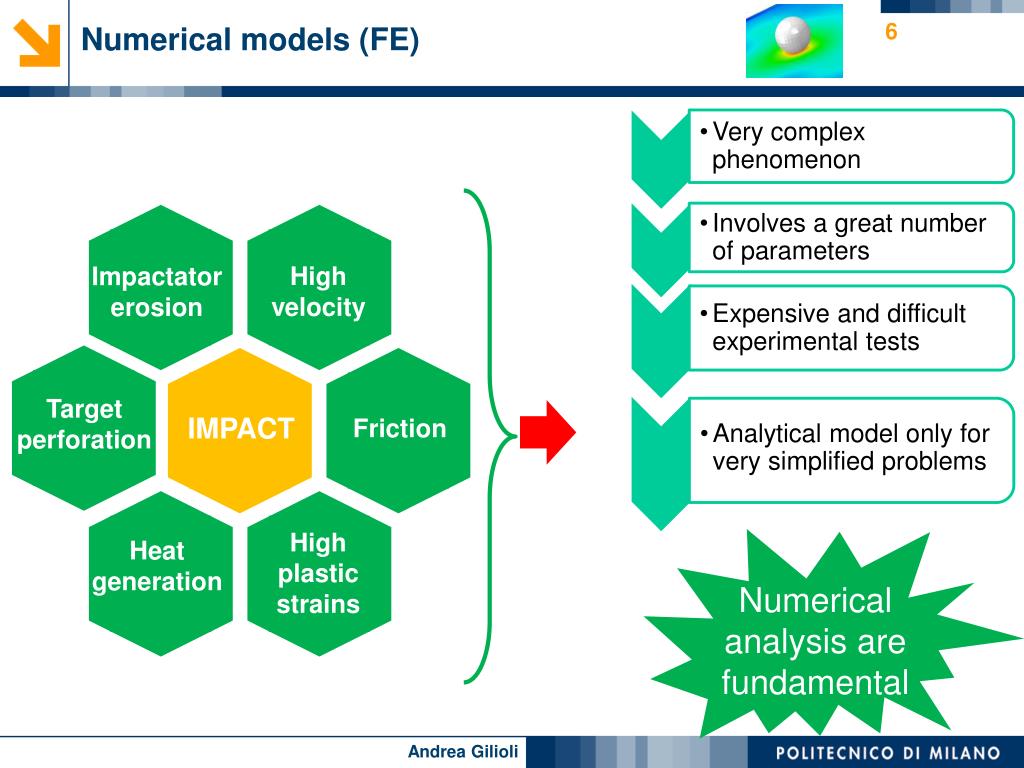 Numerical models (FE)

6

Impactator erosion

High velocity

Target perforation

IMPACT

Friction

Heat generation

High plastic strains

• Very complex phenomenon

• Involves a great number of parameters

• Expensive and difficult experimental tests

• Analytical model only for very simplified problems

Numerical analysis are fundamental

Andrea Gilioli

POLITECNICO DI MILANO